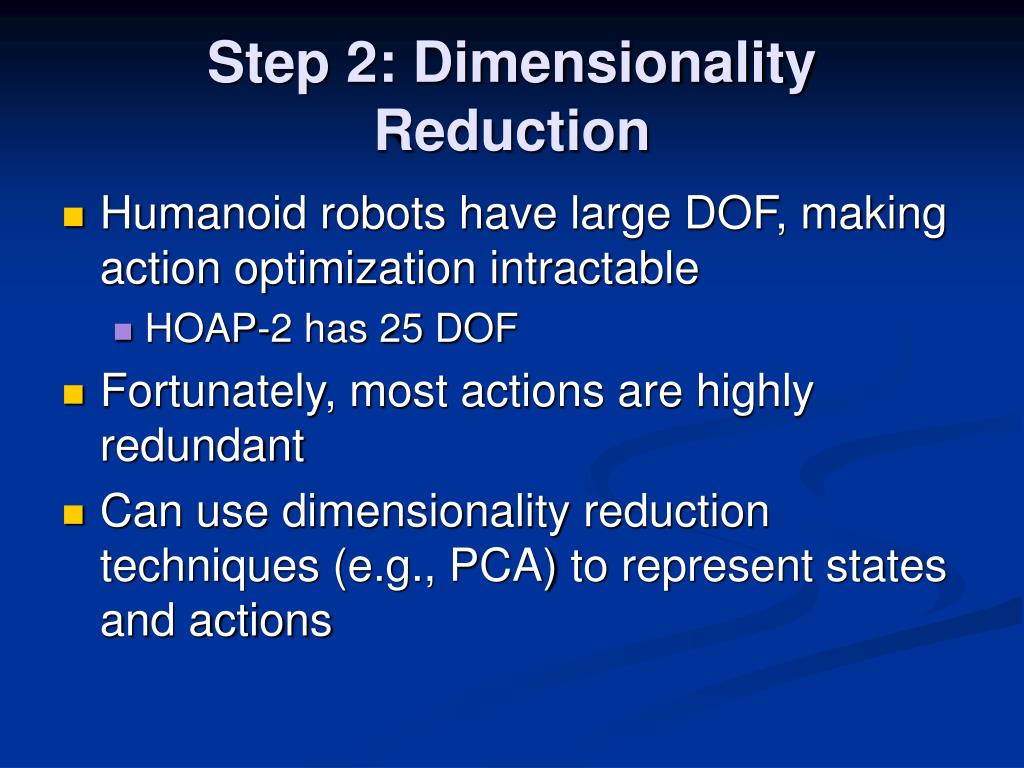 Step 2: Dimensionality Reduction

Humanoid robots have large DOF, making action optimization intractable

HOAP-2 has 25 DOF

Fortunately, most actions are highly redundant

Can use dimensionality reduction techniques (e.g., PCA) to represent states and actions